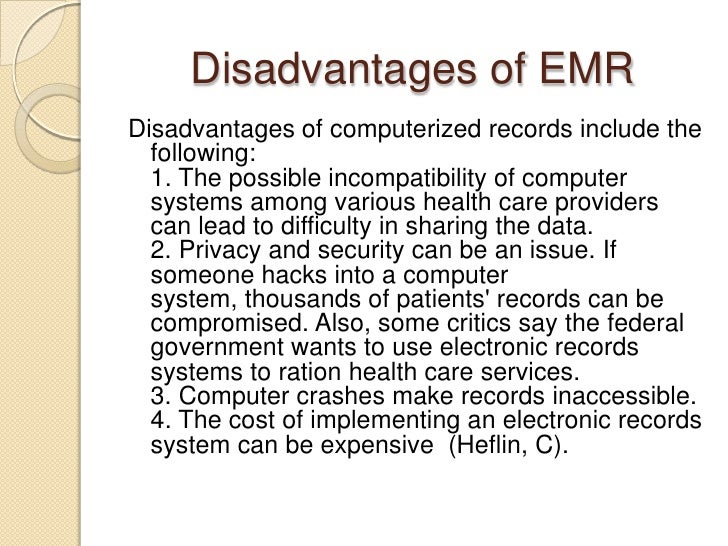 Disadvantages of EMR

Disadvantages of computerized records include the following:
1. The possible incompatibility of computer systems among various health care providers can lead to difficulty in sharing the data.
2. Privacy and security can be an issue. If someone hacks into a computer system, thousands of patients' records can be compromised. Also, some critics say the federal government wants to use electronic records systems to ration health care services.
3. Computer crashes make records inaccessible.
4. The cost of implementing an electronic records system can be expensive (Heflin, C).